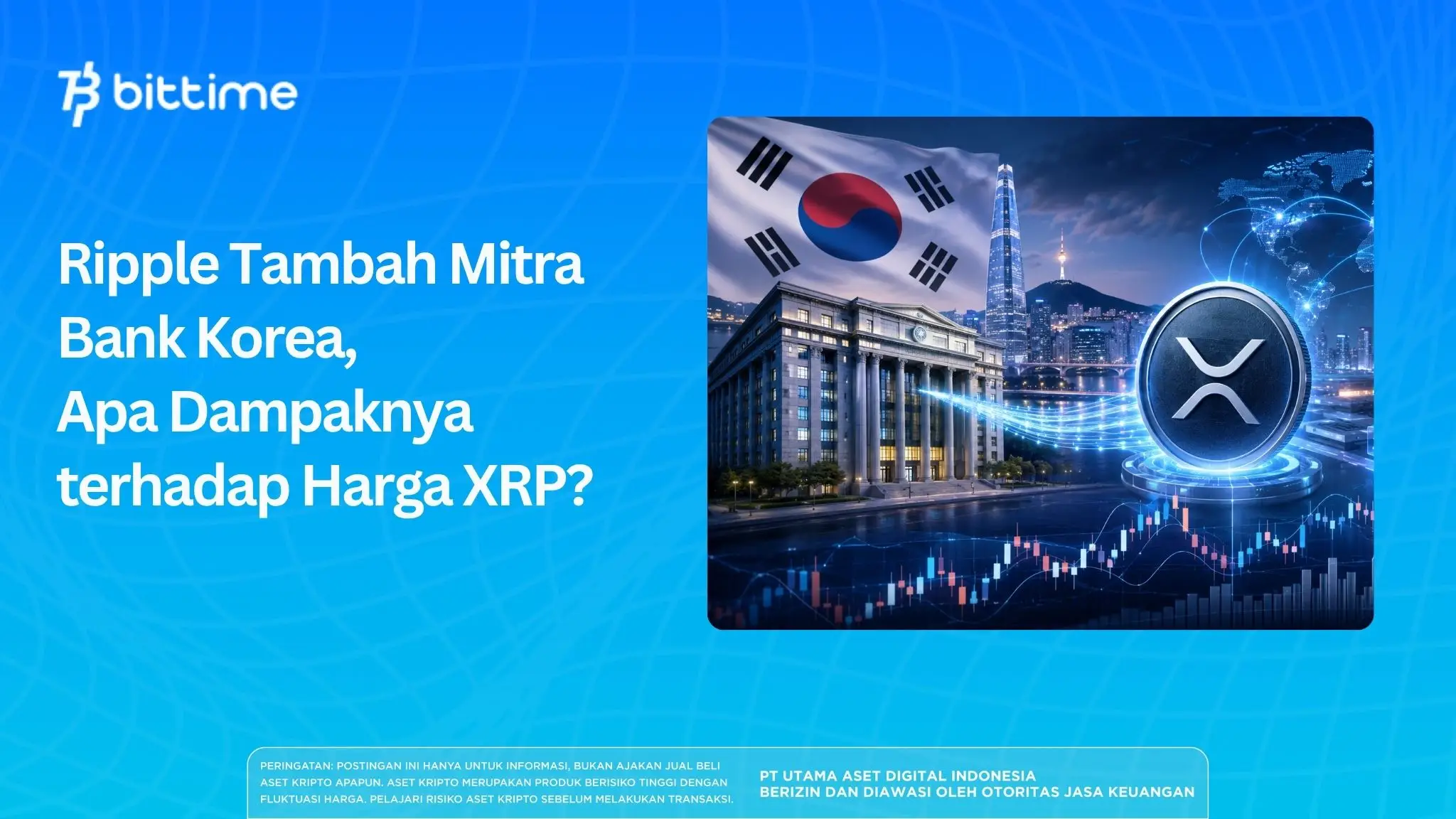 bittime

Ripple Tambah Mitra Bank Korea, Apa Dampaknya terhadap Harga XRP?

PERINGATAN: POSTINGAN INI HANYA UNTUK INFORMASI, BUKAN AJAKAN JUAL BELI ASET KRIPTO APAPUN. ASET KRIPTO MERUPAKAN PRODUK BERISIKO TINGGI DENGAN FLUKTUASI HARGA. PELAJARI RISIKO ASET KRIPTO SEBELUM MELAKUKAN TRANSAKSI.

PT UTAMA ASET DIGITAL INDONESIA
BERIZIN DAN DIAWASI OLEH OTORITAS JASA KEUANGAN